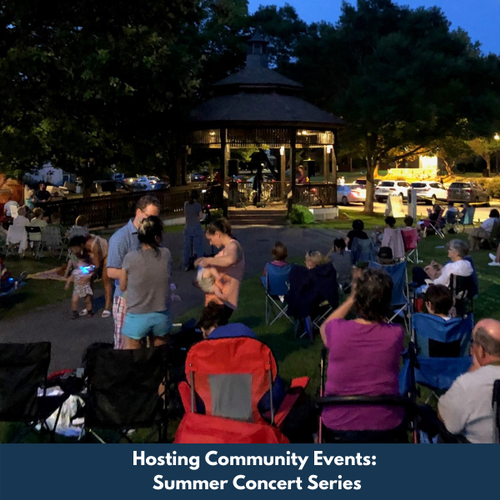 Hosting Community Events:
Summer Concert Series